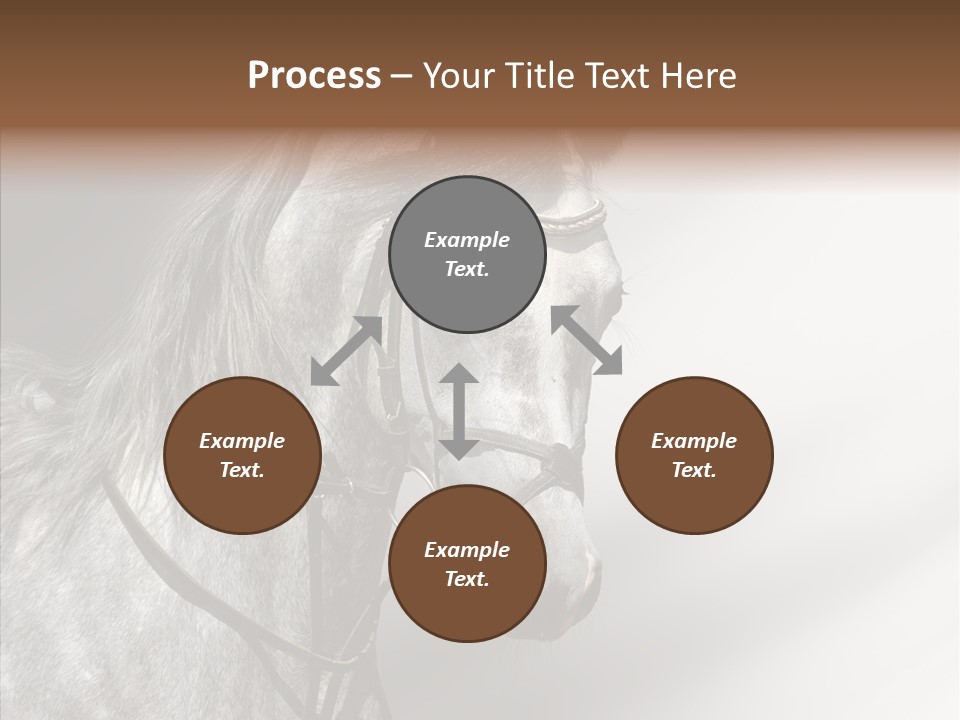 Process – Your Title Text Here

Example Text.

Example Text.

Example Text.

Example Text.